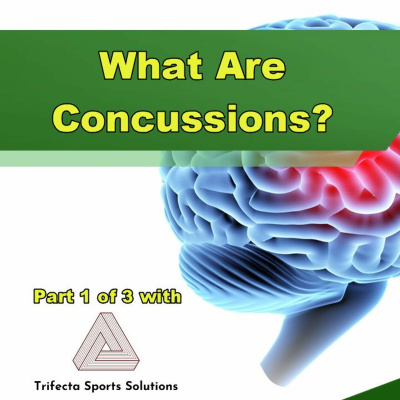 What Are Concussions?

Part 1 of 3 with

Trifecta Sports Solutions